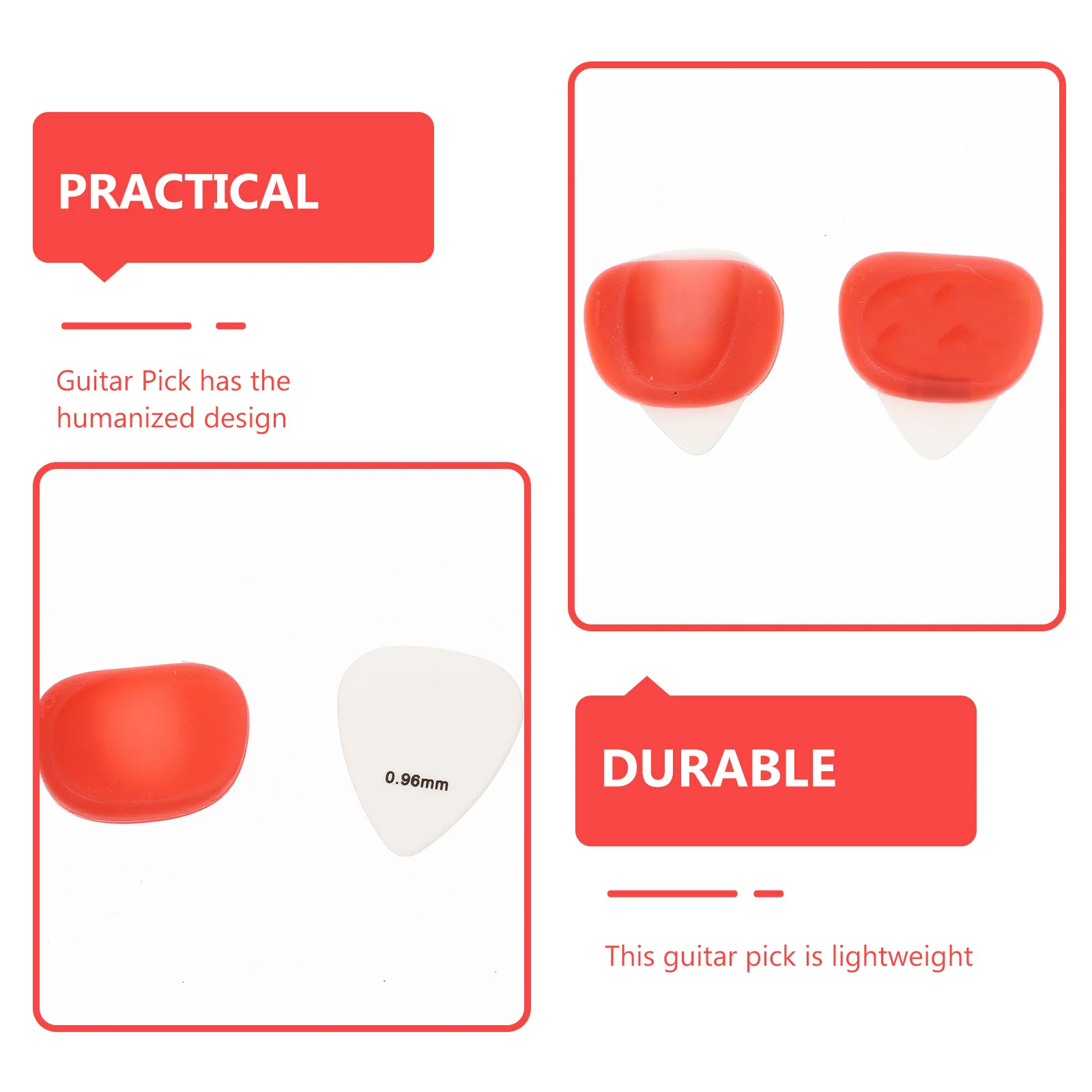 PRACTICAL

Guitar Pick has the humanized design

0.96mm

DURABLE

This guitar pick is lightweight